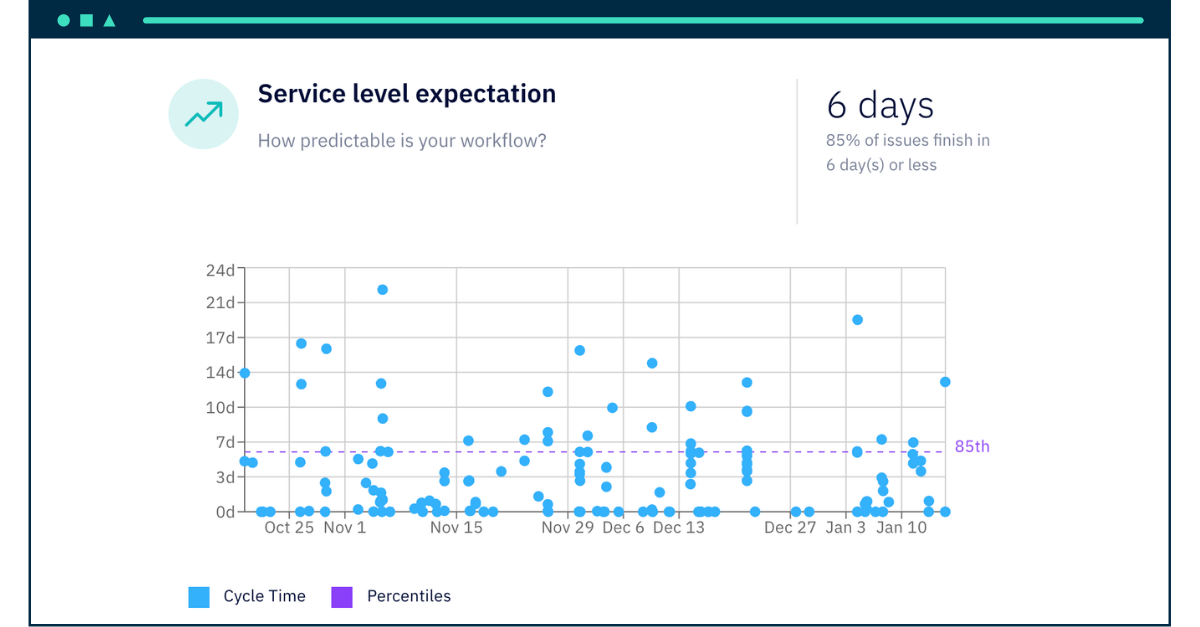 Service level expectation

How predictable is your workflow?

6 days

85% of issues finish in 6 day(s) or less

24d
21d
17d
14d
10d
7d
3d
0d

85th

Oct 25 Nov 1 Nov 15 Nov 29 Dec 6 Dec 13 Dec 27 Jan 3 Jan 10

Cycle Time Percentiles